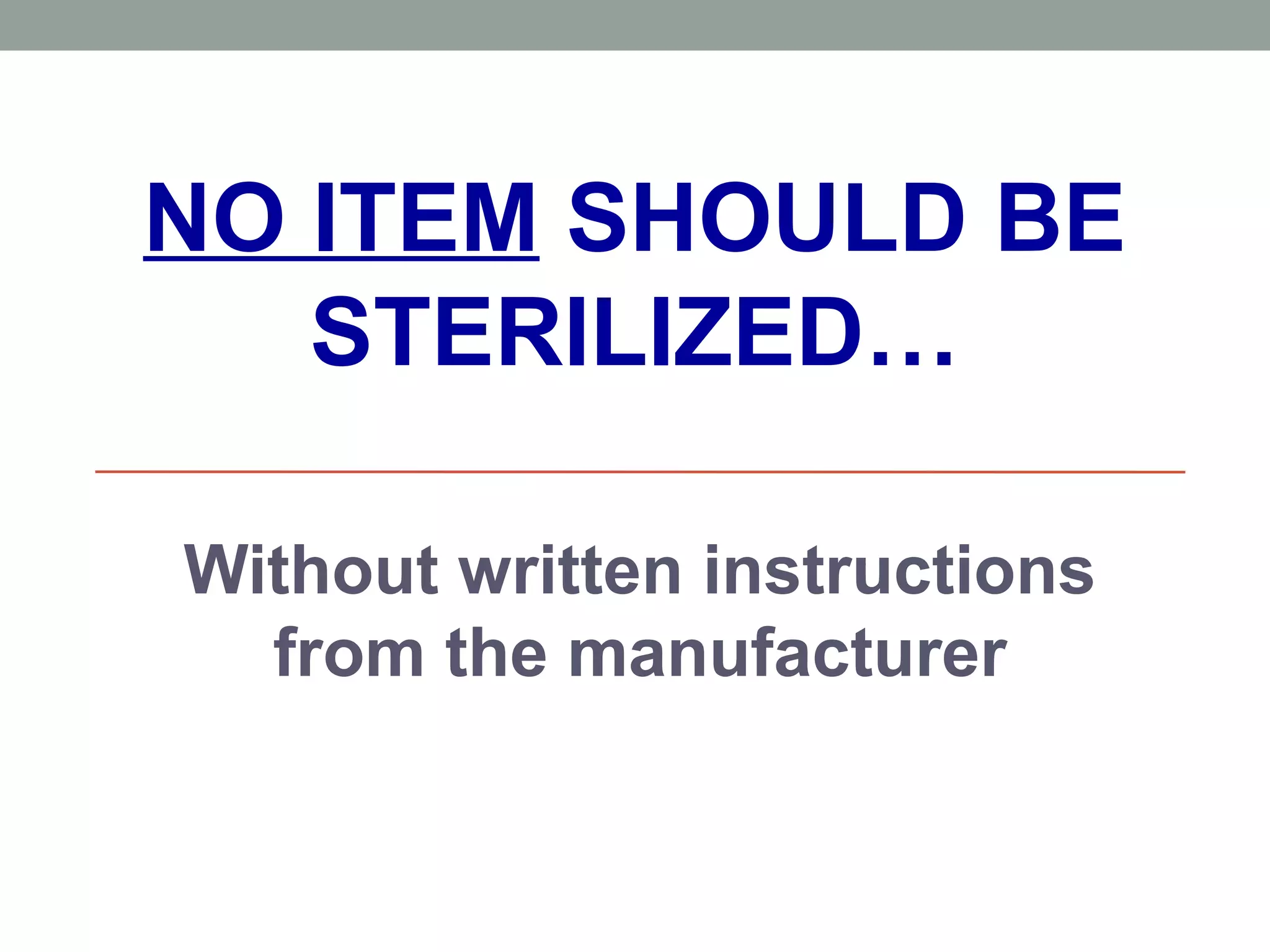 NO ITEM SHOULD BE STERILIZED…

Without written instructions from the manufacturer